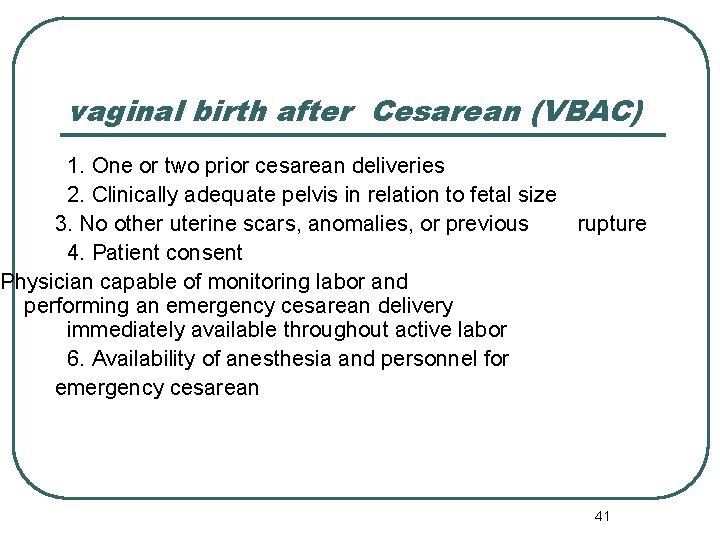 vaginal birth after Cesarean (VBAC)

1. One or two prior cesarean deliveries
2. Clinically adequate pelvis in relation to fetal size
3. No other uterine scars, anomalies, or previous rupture
4. Patient consent
Physician capable of monitoring labor and performing an emergency cesarean delivery immediately available throughout active labor
6. Availability of anesthesia and personnel for emergency cesarean

41